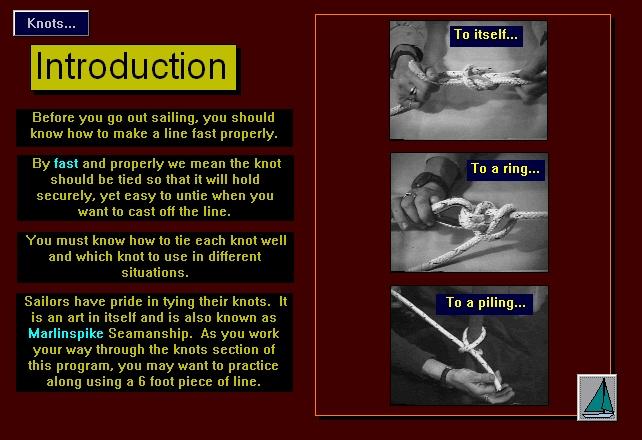 Knots...

Introduction

Before you go out sailing, you should know how to make a line fast properly.

By fast and properly we mean the knot should be tied so that it will hold securely, yet easy to untie when you want to cast off the line.

You must know how to tie each knot well and which knot to use in different situations.

Sailors have pride in tying their knots. It is an art in itself and is also known as Marlinspike Seamanship. As you work your way through the knots section of this program, you may want to practice along using a 6 foot piece of line.

To itself...

To a ring...

To a piling...